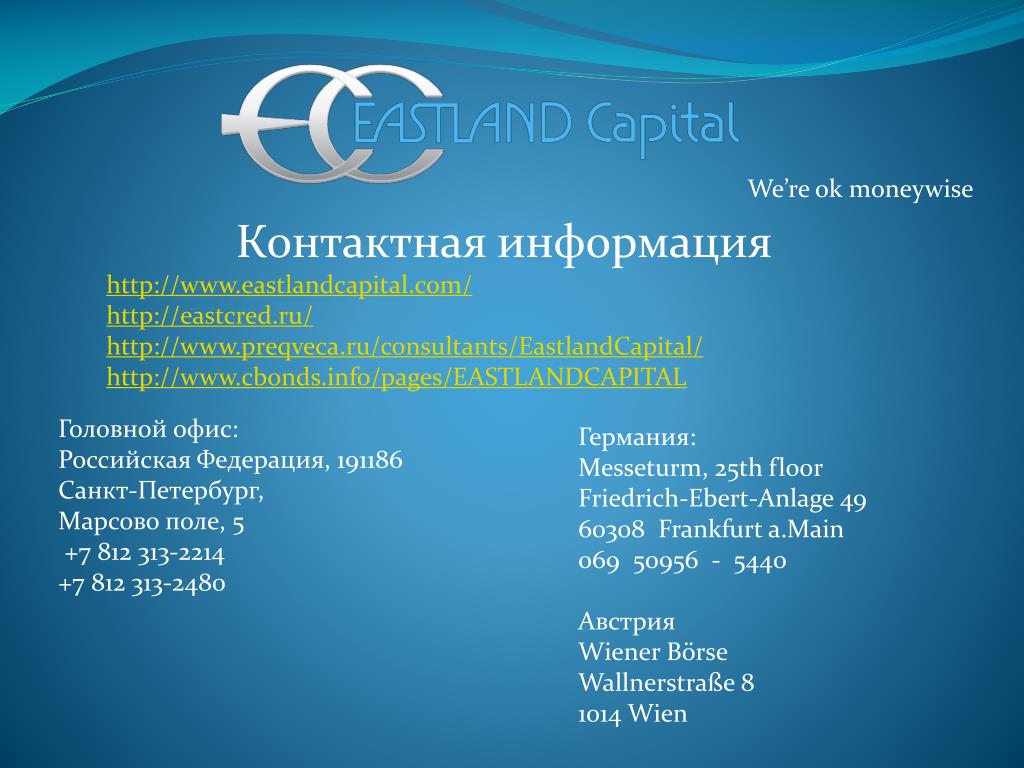 EASTLAND Capital

We're ok moneywise

Контактная информация

http://www.eastlandcapital.com/
http://eastcred.ru/
http://www.preqveca.ru/consultants/EastlandCapital/
http://www.cbonds.info/pages/EASTLANDCAPITAL

Головной офис:
Российская Федерация, 191186
Санкт-Петербург,
Марсово поле, 5
+7 812 313-2214
+7 812 313-2480

Германия:
Messeturm, 25th floor
Friedrich-Ebert-Anlage 49
60308 Frankfurt a.Main
069 50956 - 5440

Австрия
Wiener Börse
Wallnerstraße 8
1014 Wien